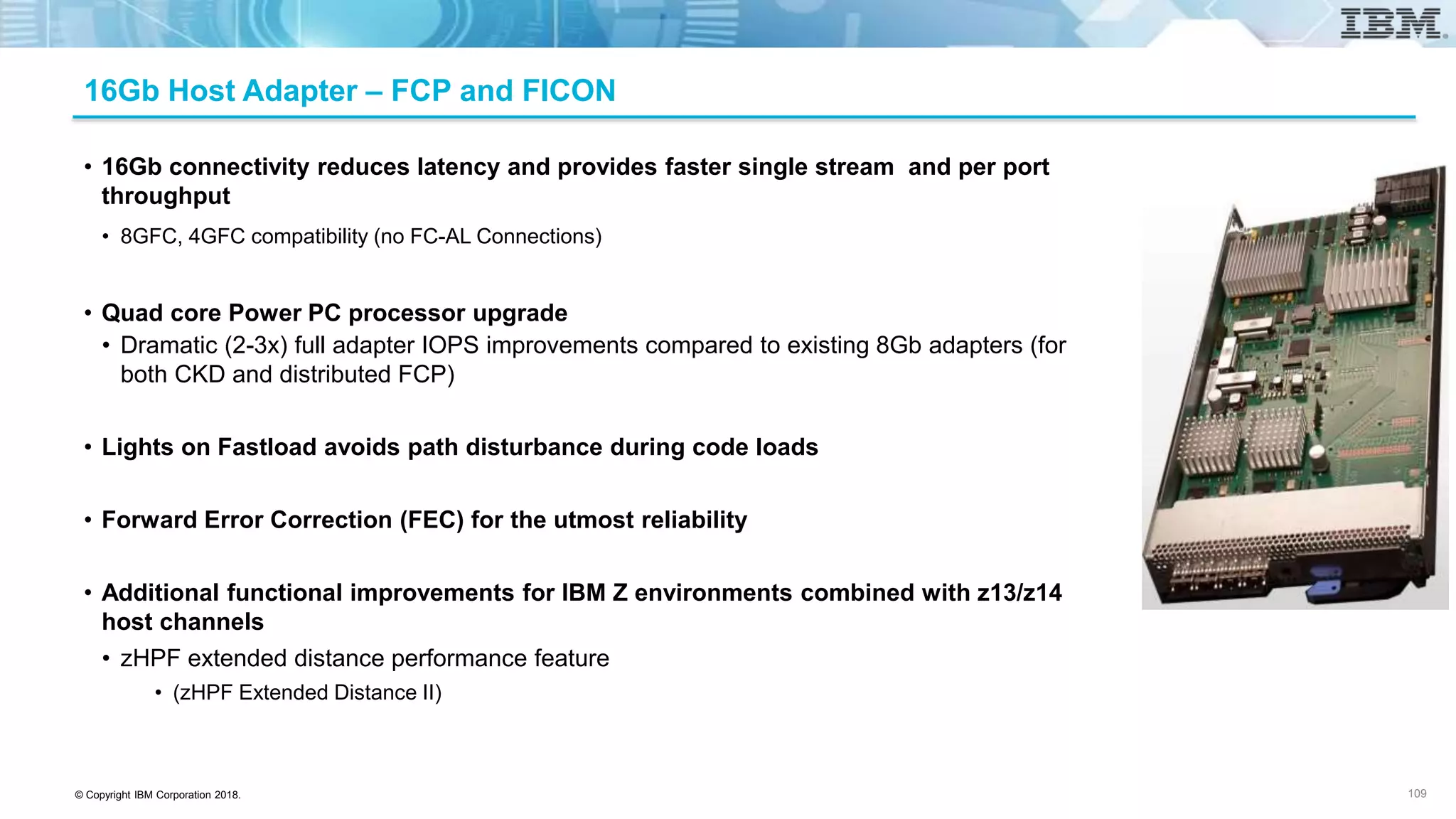 IBM

16Gb Host Adapter – FCP and FICON

• 16Gb connectivity reduces latency and provides faster single stream and per port throughput
• 8GFC, 4GFC compatibility (no FC-AL Connections)

• Quad core Power PC processor upgrade
• Dramatic (2-3x) full adapter IOPS improvements compared to existing 8Gb adapters (for both CKD and distributed FCP)

• Lights on Fastload avoids path disturbance during code loads

• Forward Error Correction (FEC) for the utmost reliability

• Additional functional improvements for IBM Z environments combined with z13/z14 host channels
• zHPF extended distance performance feature
• (zHPF Extended Distance II)

© Copyright IBM Corporation 2018.

109